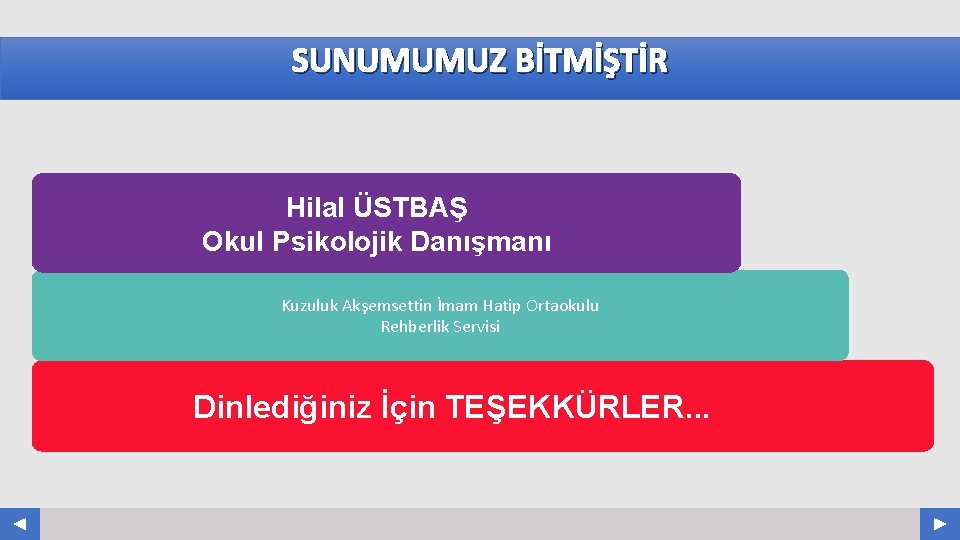 SUNUMUMUZ BİTMİŞTİR

Hilal ÜSTBAŞ
Okul Psikolojik Danışmanı

Kuzuluk Akşemsettin İmam Hatip Ortaokulu
Rehberlik Servisi

Dinlediğiniz İçin TEŞEKKÜRLER...